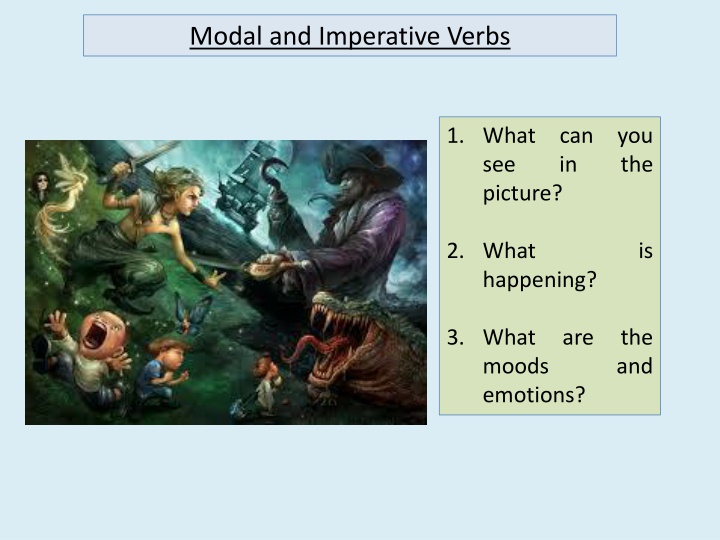 Modal and Imperative Verbs

1. What can you see in the picture?

2. What is happening?

3. What are the moods and emotions?